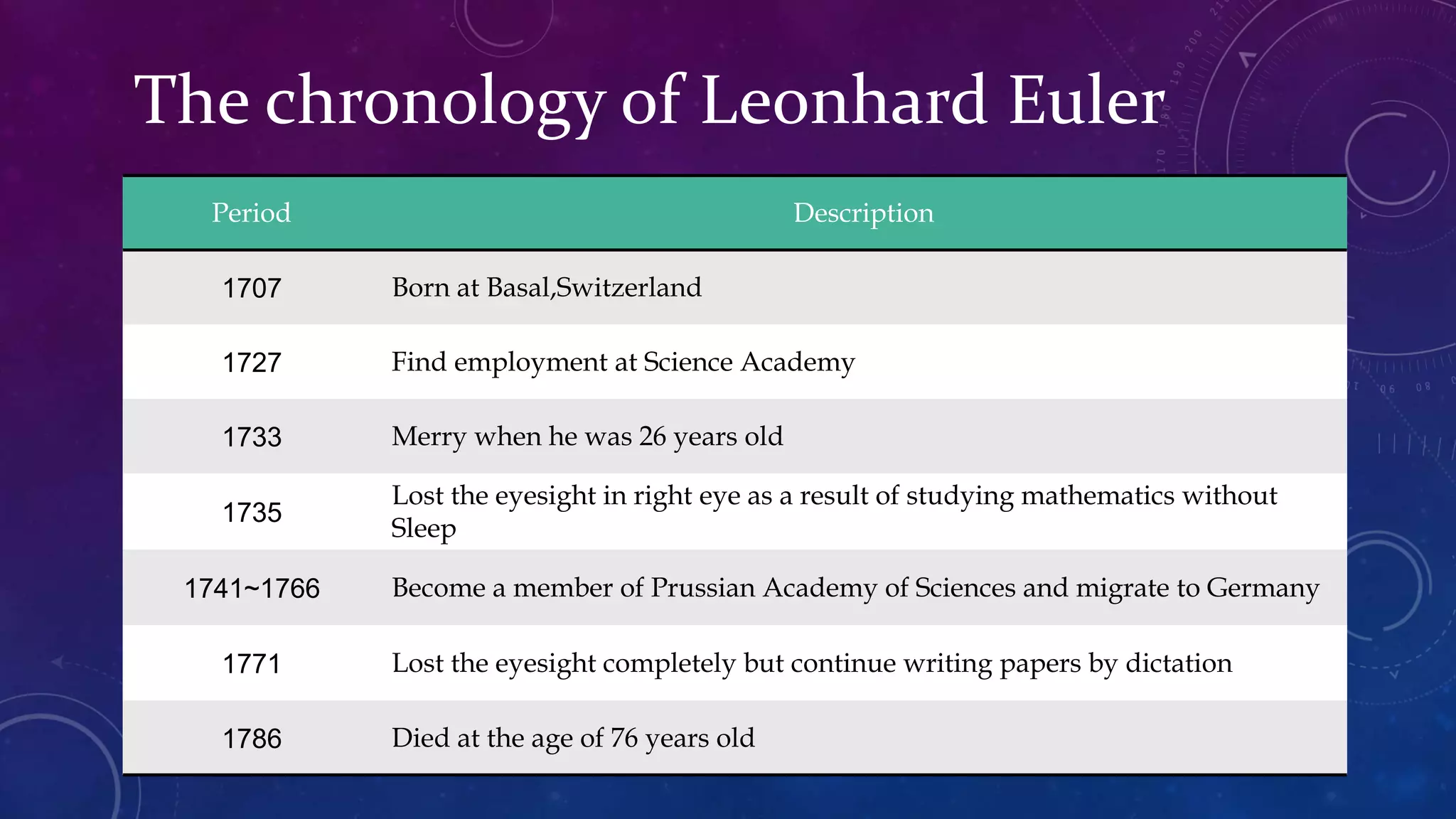 The chronology of Leonhard Euler

| Period | Description |
|---|---|
| 1707 | Born at Basal,Switzerland |
| 1727 | Find employment at Science Academy |
| 1733 | Merry when he was 26 years old |
| 1735 | Lost the eyesight in right eye as a result of studying mathematics without Sleep |
| 1741~1766 | Become a member of Prussian Academy of Sciences and migrate to Germany |
| 1771 | Lost the eyesight completely but continue writing papers by dictation |
| 1786 | Died at the age of 76 years old |